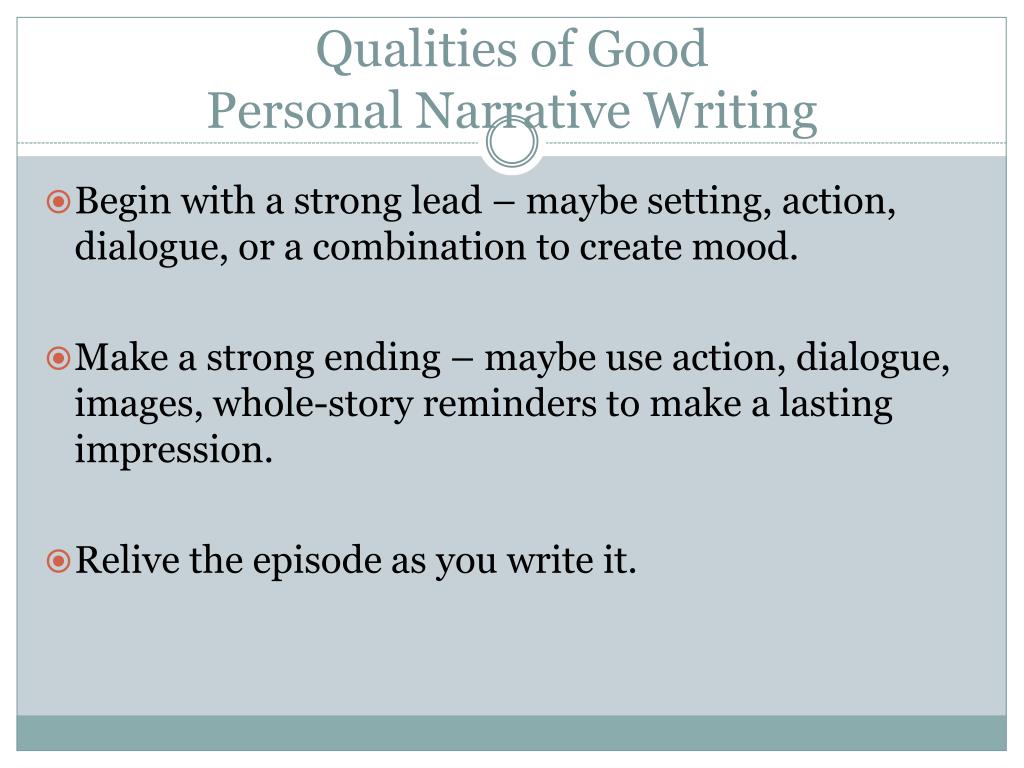 Qualities of Good
Personal Narrative Writing

Begin with a strong lead – maybe setting, action, dialogue, or a combination to create mood.

Make a strong ending – maybe use action, dialogue, images, whole-story reminders to make a lasting impression.

Relive the episode as you write it.